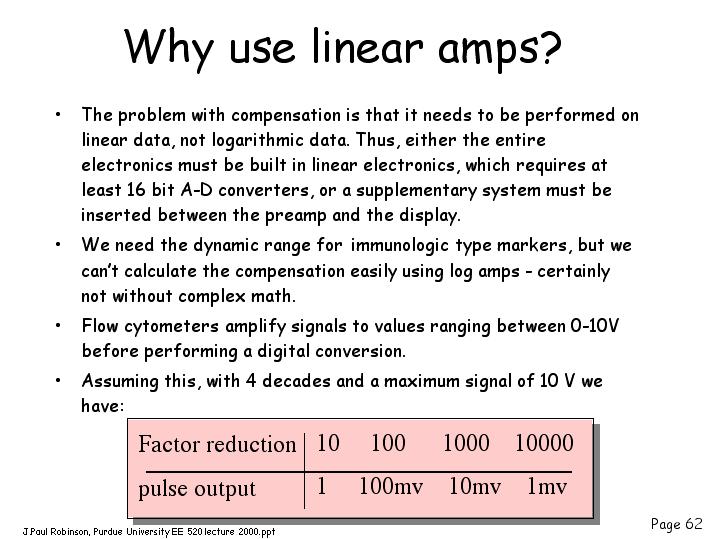 Why use linear amps?

• The problem with compensation is that it needs to be performed on linear data, not logarithmic data. Thus, either the entire electronics must be built in linear electronics, which requires at least 16 bit A-D converters, or a supplementary system must be inserted between the preamp and the display.

• We need the dynamic range for immunologic type markers, but we can't calculate the compensation easily using log amps - certainly not without complex math.

• Flow cytometers amplify signals to values ranging between 0-10V before performing a digital conversion.

• Assuming this, with 4 decades and a maximum signal of 10 V we have:

| Factor reduction | 10 | 100 | 1000 | 10000 |
|---|---|---|---|---|
| pulse output | 1 | 100mv | 10mv | 1mv |

J.Paul Robinson, Purdue University EE 520 lecture 2000.ppt

Page 62